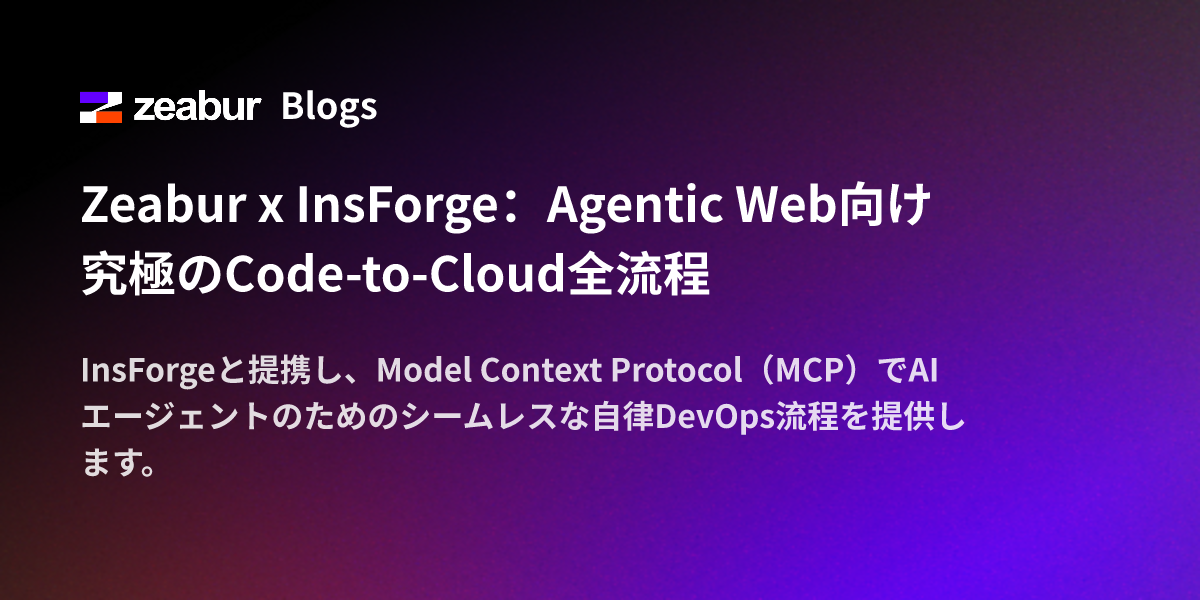 zeabur Blogs

Zeabur x InsForge：Agentic Web向け究極のCode-to-Cloud全流程

InsForgeと提携し、Model Context Protocol（MCP）でAIエージェントのためのシームレスな自律DevOps流程を提供します。